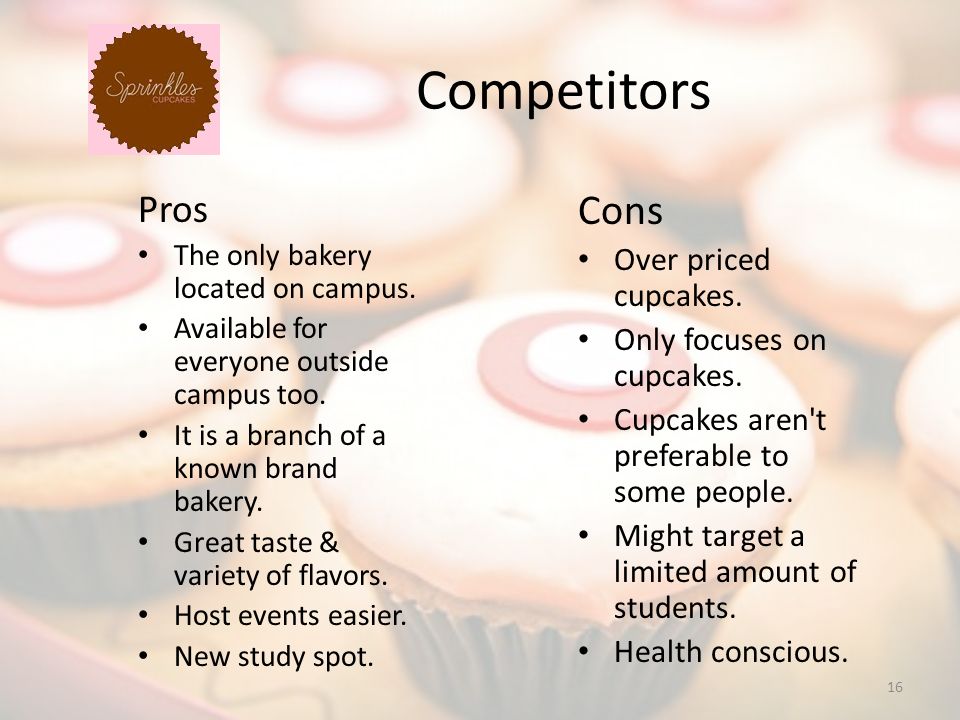 Sprinkles CUPCAKES

Competitors

Pros
• The only bakery located on campus.
• Available for everyone outside campus too.
• It is a branch of a known brand bakery.
• Great taste & variety of flavors.
• Host events easier.
• New study spot.

Cons
• Over priced cupcakes.
• Only focuses on cupcakes.
• Cupcakes aren't preferable to some people.
• Might target a limited amount of students.
• Health conscious.

16